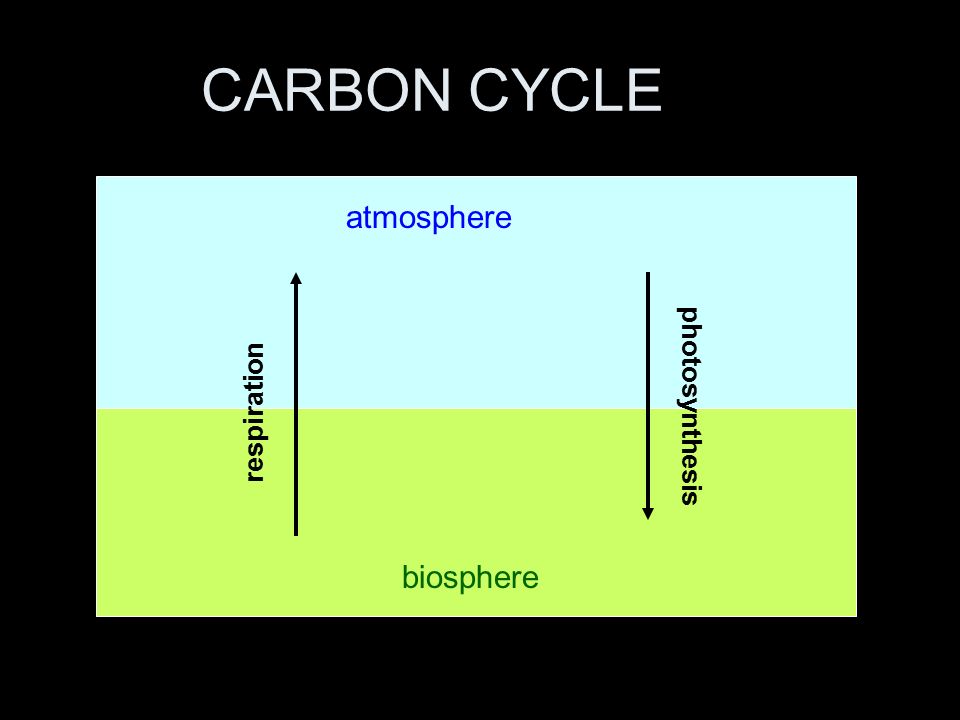 CARBON CYCLE

atmosphere

respiration

photosynthesis

biosphere